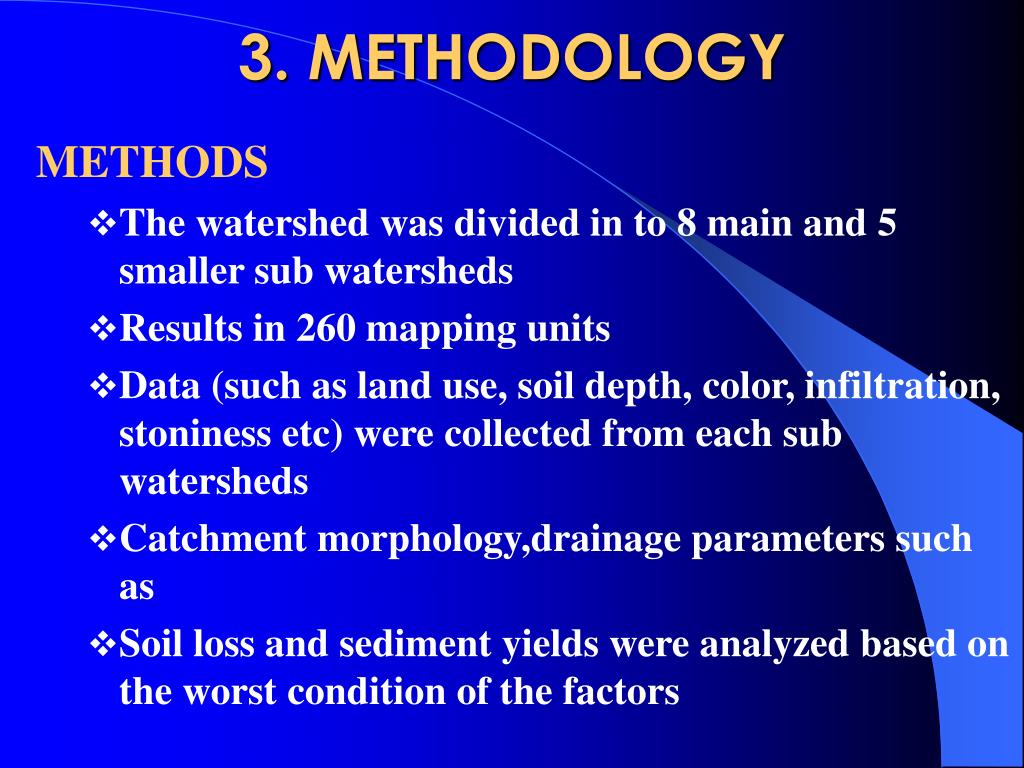 3. METHODOLOGY

METHODS

❖The watershed was divided in to 8 main and 5 smaller sub watersheds

❖Results in 260 mapping units

❖Data (such as land use, soil depth, color, infiltration, stoniness etc) were collected from each sub watersheds

❖Catchment morphology,drainage parameters such as

❖Soil loss and sediment yields were analyzed based on the worst condition of the factors